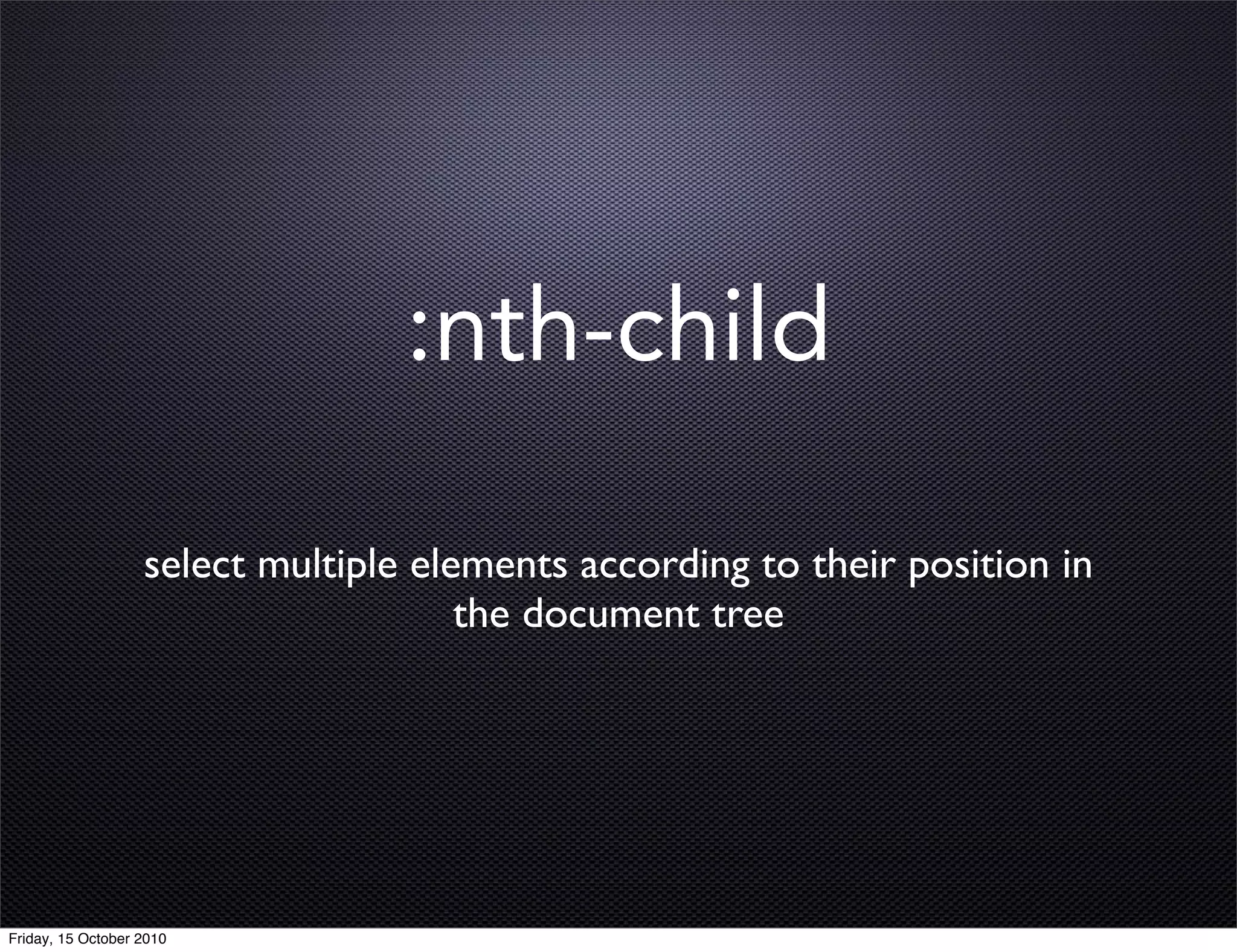 :nth-child

select multiple elements according to their position in the document tree

Friday, 15 October 2010